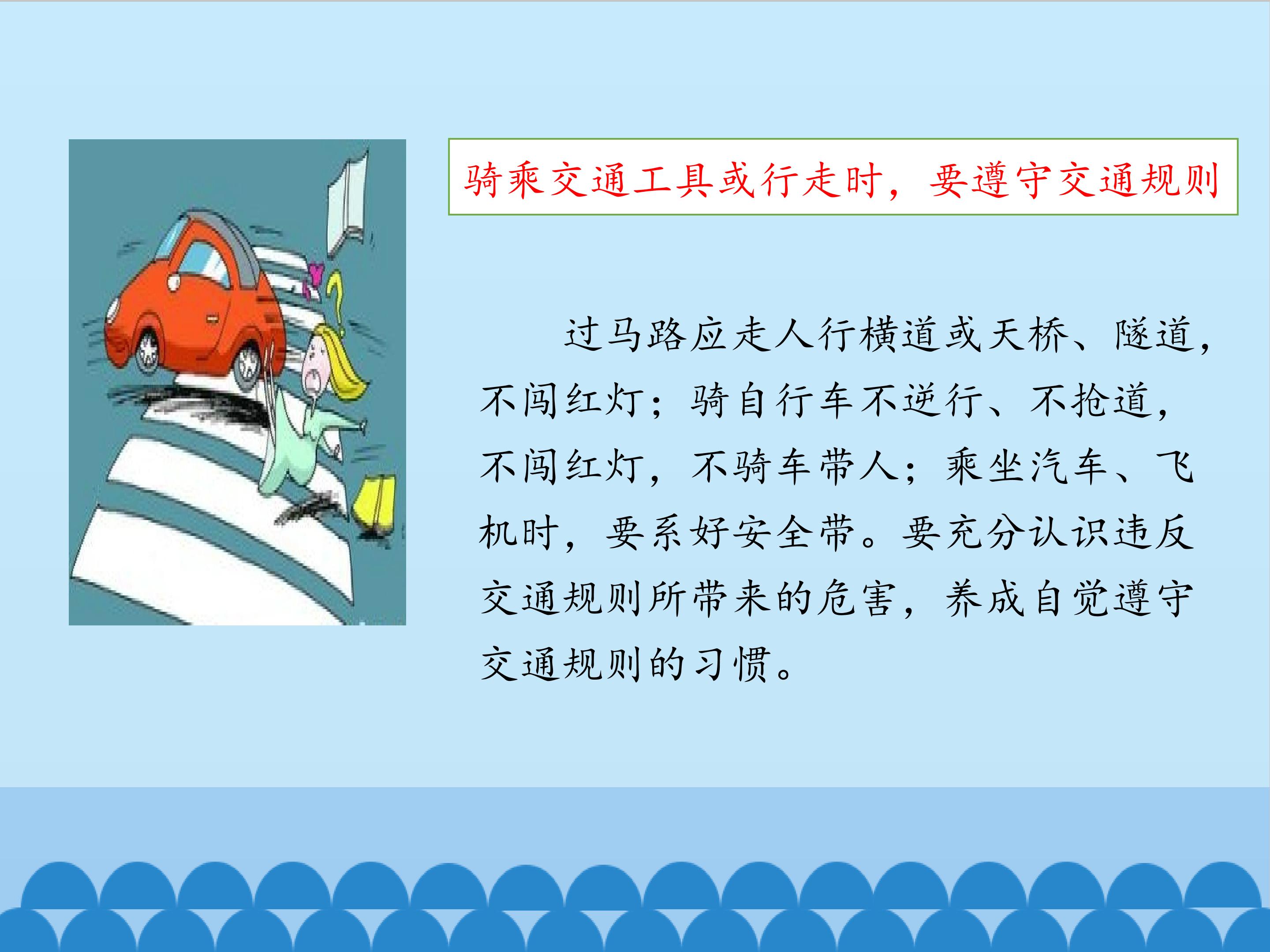 骑乘交通工具或行走时，要遵守交通规则

过马路应走人行横道或天桥、隧道，不闯红灯；骑自行车不逆行、不抢道，不闯红灯，不骑车带人；乘坐汽车、飞机时，要系好安全带。要充分认识违反交通规则所带来的危害，养成自觉遵守交通规则的习惯。